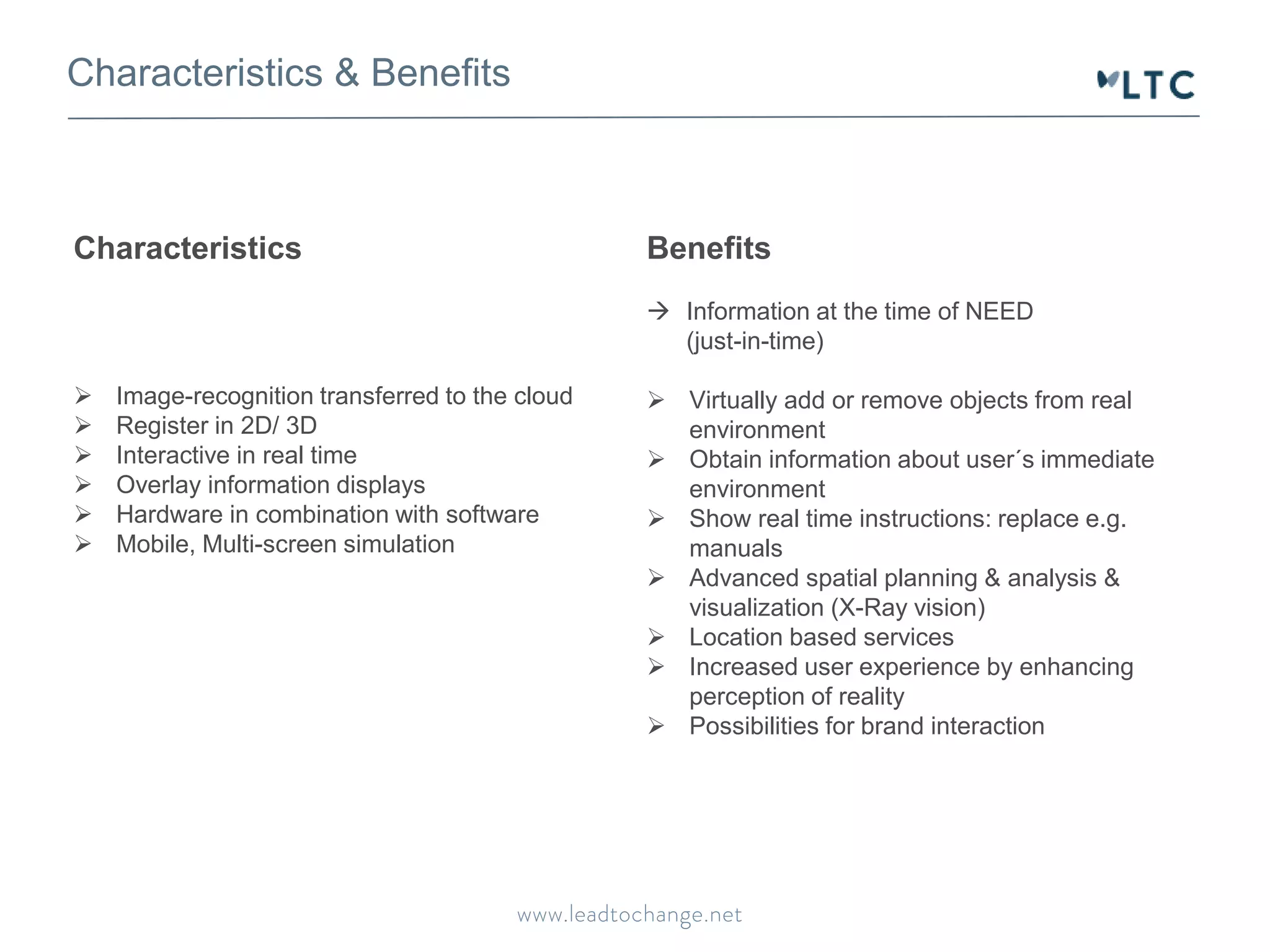 Characteristics & Benefits

LTC

Characteristics

➢ Image-recognition transferred to the cloud
➢ Register in 2D/ 3D
➢ Interactive in real time
➢ Overlay information displays
➢ Hardware in combination with software
➢ Mobile, Multi-screen simulation

Benefits

→ Information at the time of NEED (just-in-time)

➢ Virtually add or remove objects from real environment
➢ Obtain information about user´s immediate environment
➢ Show real time instructions: replace e.g. manuals
➢ Advanced spatial planning & analysis & visualization (X-Ray vision)
➢ Location based services
➢ Increased user experience by enhancing perception of reality
➢ Possibilities for brand interaction

www.leadtochange.net